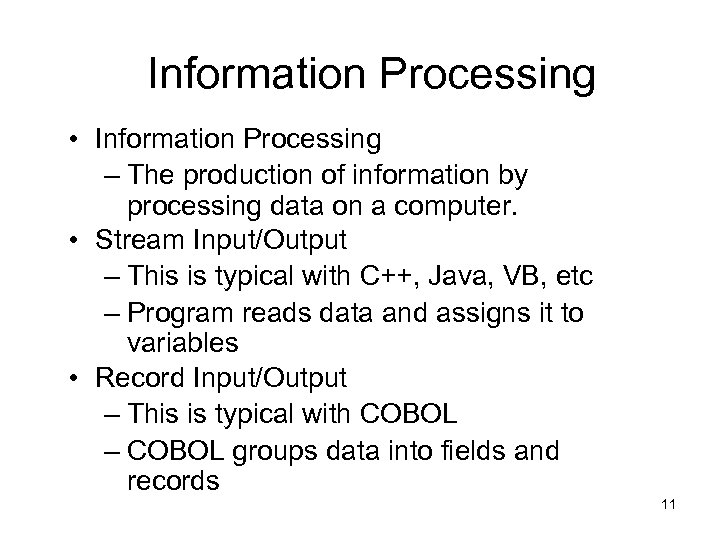 Information Processing

• Information Processing
– The production of information by processing data on a computer.
• Stream Input/Output
– This is typical with C++, Java, VB, etc
– Program reads data and assigns it to variables
• Record Input/Output
– This is typical with COBOL
– COBOL groups data into fields and records

11